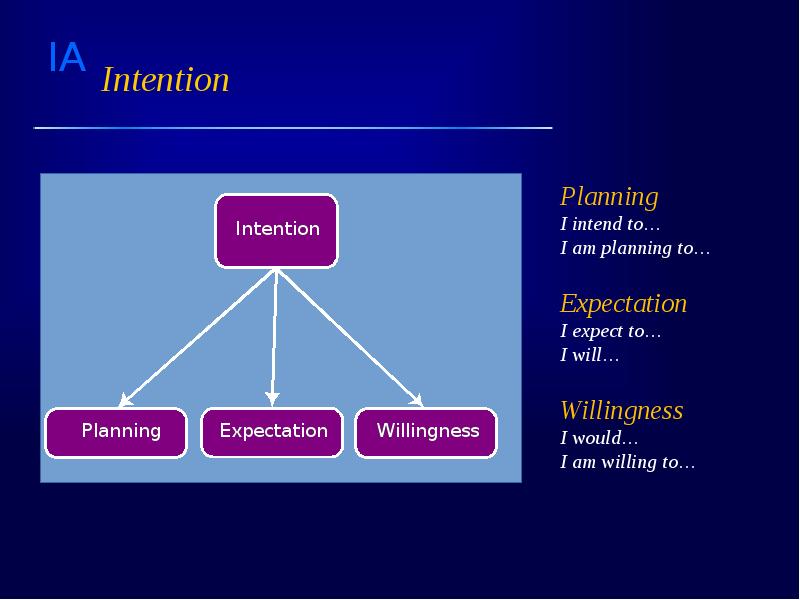 IA Intention

Intention

Planning

Expectation

Willingness

Planning
I intend to…
I am planning to…

Expectation
I expect to…
I will…

Willingness
I would…
I am willing to…